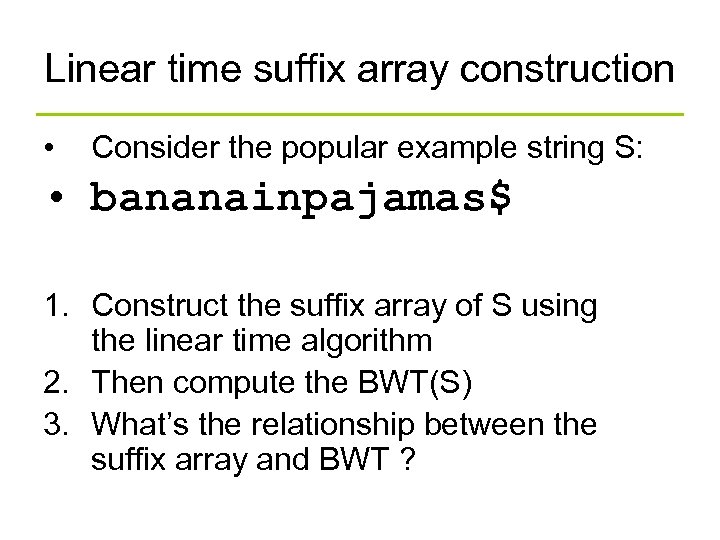 Linear time suffix array construction

• Consider the popular example string S:

• bananainpajamas$

1. Construct the suffix array of S using the linear time algorithm
2. Then compute the BWT(S)
3. What's the relationship between the suffix array and BWT ?